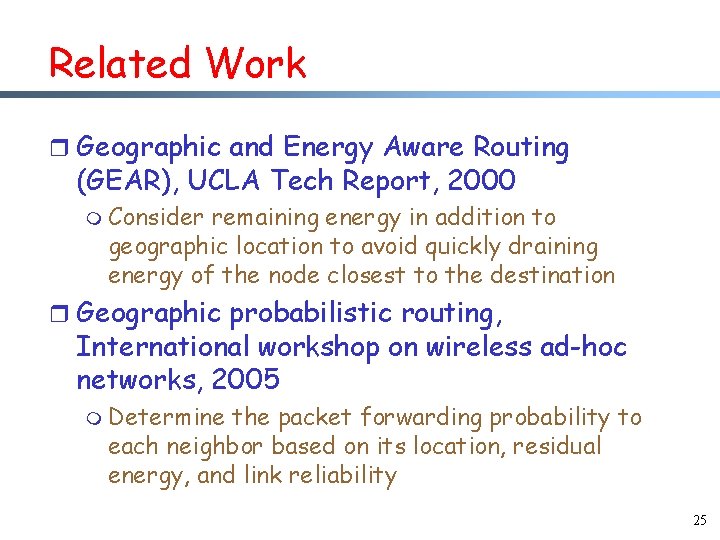 Related Work

Geographic and Energy Aware Routing (GEAR), UCLA Tech Report, 2000

Consider remaining energy in addition to geographic location to avoid quickly draining energy of the node closest to the destination

Geographic probabilistic routing, International workshop on wireless ad-hoc networks, 2005

Determine the packet forwarding probability to each neighbor based on its location, residual energy, and link reliability

25